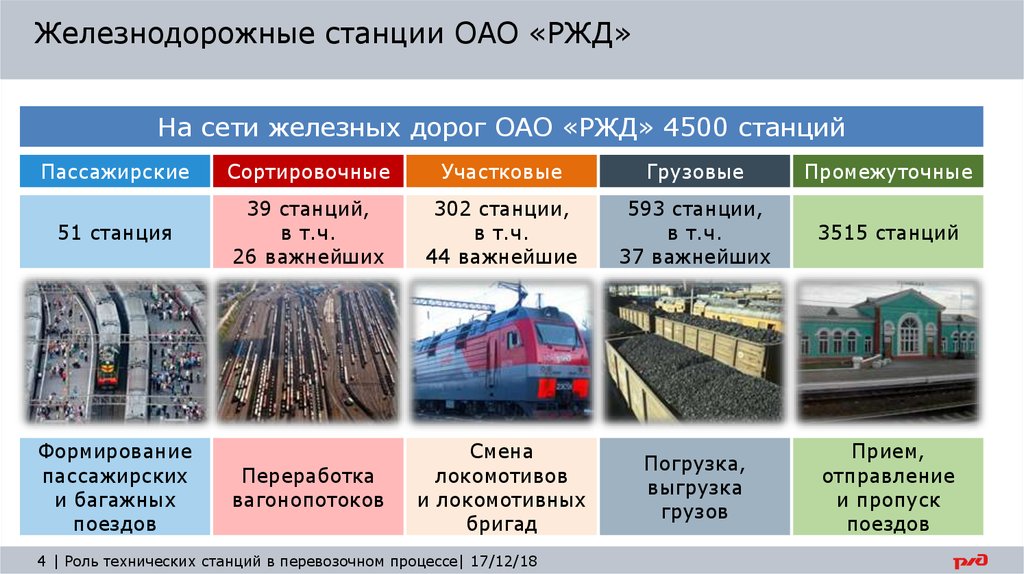 Железнодорожные станции ОАО «РЖД»

На сети железных дорог ОАО «РЖД» 4500 станций

| Пассажирские | Сортировочные | Участковые | Грузовые | Промежуточные |
|---|---|---|---|---|
| 51 станция | 39 станций, в т.ч. 26 важнейших | 302 станции, в т.ч. 44 важнейшие | 593 станции, в т.ч. 37 важнейших | 3515 станций |
| Формирование пассажирских и багажных поездов | Переработка вагонопотоков | Смена локомотивов и локомотивных бригад | Погрузка, выгрузка грузов | Прием, отправление и пропуск поездов |

4 | Роль технических станций в перевозочном процессе| 17/12/18

РЖД